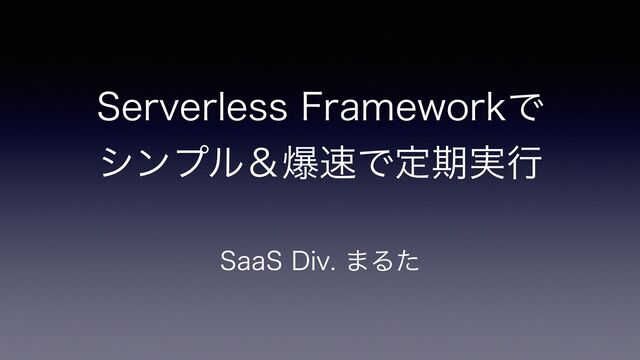 Serverless Frameworkで
シンプル＆爆速で定期実行

SaaS Div. まるた